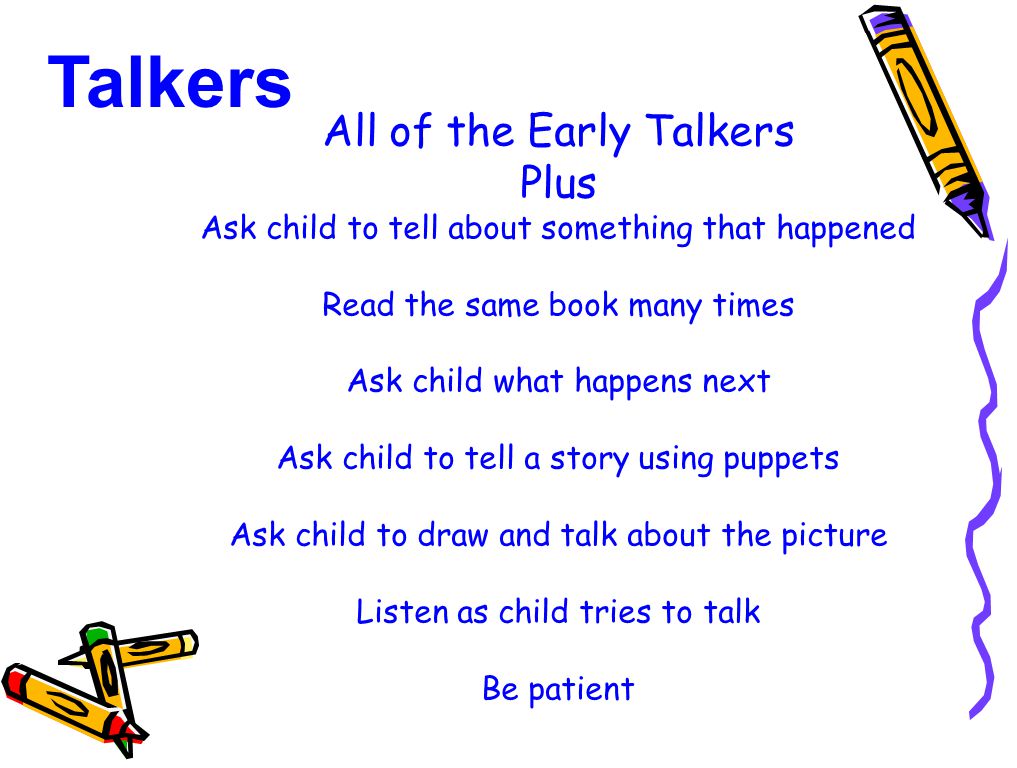 Talkers

All of the Early Talkers
Plus
Ask child to tell about something that happened

Read the same book many times

Ask child what happens next

Ask child to tell a story using puppets

Ask child to draw and talk about the picture

Listen as child tries to talk

Be patient